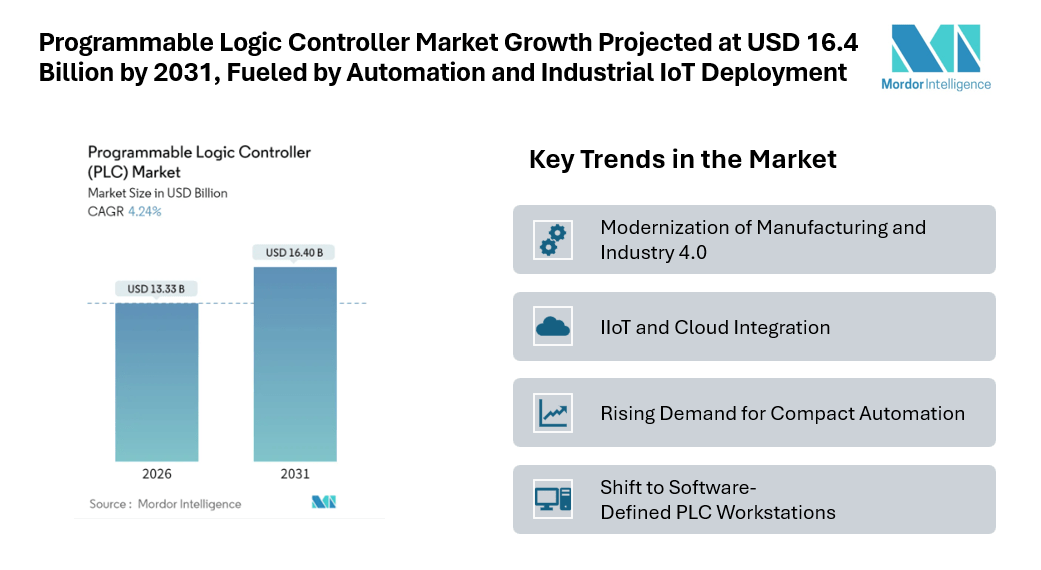 Programmable Logic Controller Market Growth Projected at USD 16.4 Billion by 2031, Fueled by Automation and Industrial IoT Deployment

Mordor Intelligence

Programmable Logic Controller (PLC) Market
Market Size in USD Billion
CAGR 4.24%

USD 13.33 B
USD 16.40 B

2026
2031

Source : Mordor Intelligence

Key Trends in the Market

Modernization of Manufacturing and Industry 4.0

IIoT and Cloud Integration

Rising Demand for Compact Automation

Shift to Software-Defined PLC Workstations